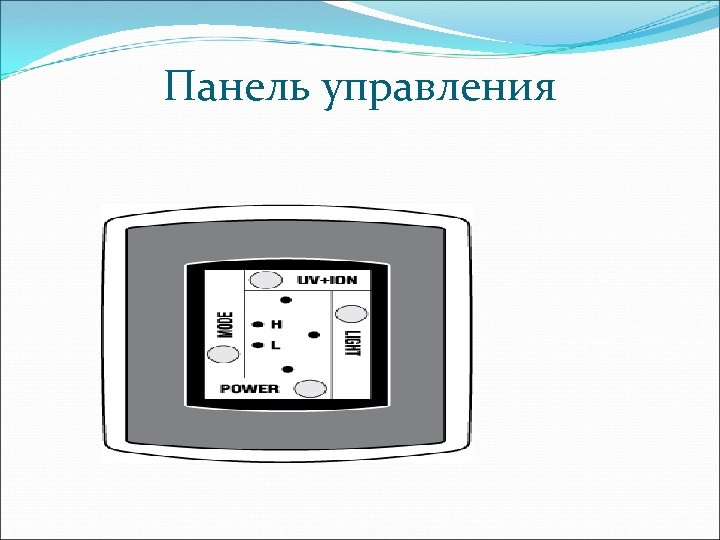 Панель управления

UV+ION

MODE

H

L

LIGHT

POWER